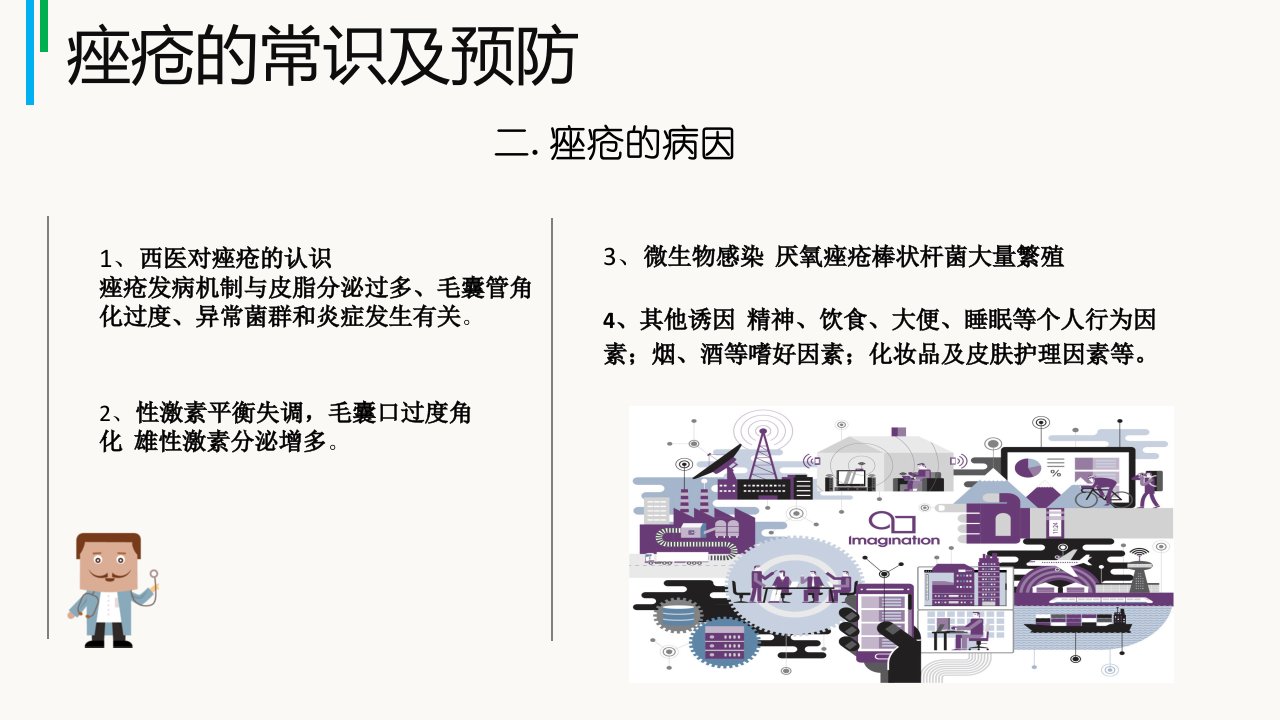 痤疮的常识及预防

二. 痤疮的病因

1、西医对痤疮的认识
痤疮发病机制与皮脂分泌过多、毛囊管角化过度、异常菌群和炎症发生有关。

2、性激素平衡失调，毛囊口过度角化 雄性激素分泌增多。

3、微生物感染 厌氧痤疮棒状杆菌大量繁殖

4、其他诱因 精神、饮食、大便、睡眠等个人行为因素；烟、酒等嗜好因素；化妆品及皮肤护理因素等。

%

Imagination